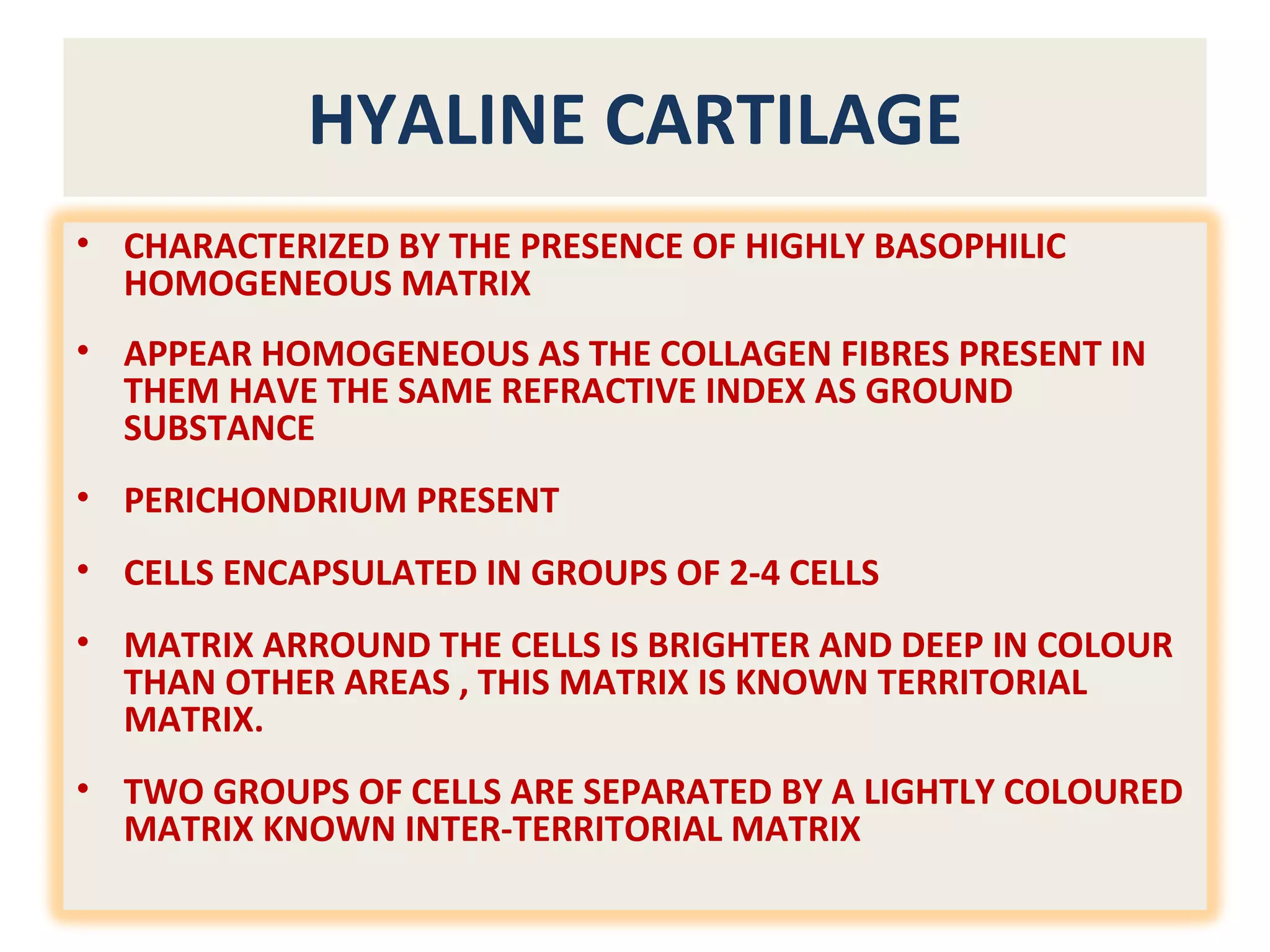 HYALINE CARTILAGE

• CHARACTERIZED BY THE PRESENCE OF HIGHLY BASOPHILIC HOMOGENEOUS MATRIX

• APPEAR HOMOGENEOUS AS THE COLLAGEN FIBRES PRESENT IN THEM HAVE THE SAME REFRACTIVE INDEX AS GROUND SUBSTANCE

• PERICHONDRIUM PRESENT

• CELLS ENCAPSULATED IN GROUPS OF 2-4 CELLS

• MATRIX ARROUND THE CELLS IS BRIGHTER AND DEEP IN COLOUR THAN OTHER AREAS , THIS MATRIX IS KNOWN TERRITORIAL MATRIX.

• TWO GROUPS OF CELLS ARE SEPARATED BY A LIGHTLY COLOURED MATRIX KNOWN INTER-TERRITORIAL MATRIX